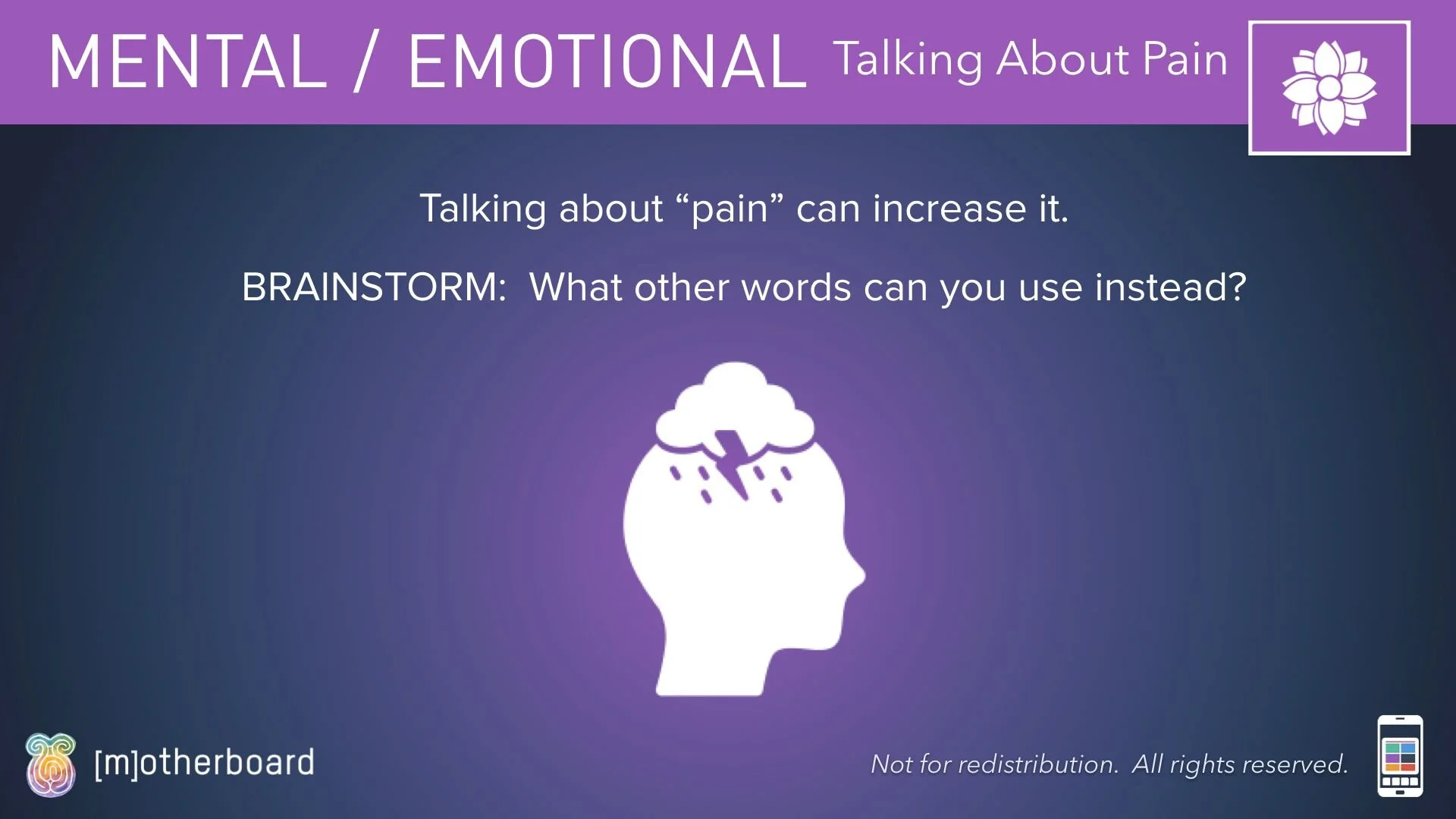 MENTAL / EMOTIONAL Talking About Pain

Talking about “pain” can increase it.

BRAINSTORM: What other words can you use instead?

[m]otherboard

Not for redistribution. All rights reserved.